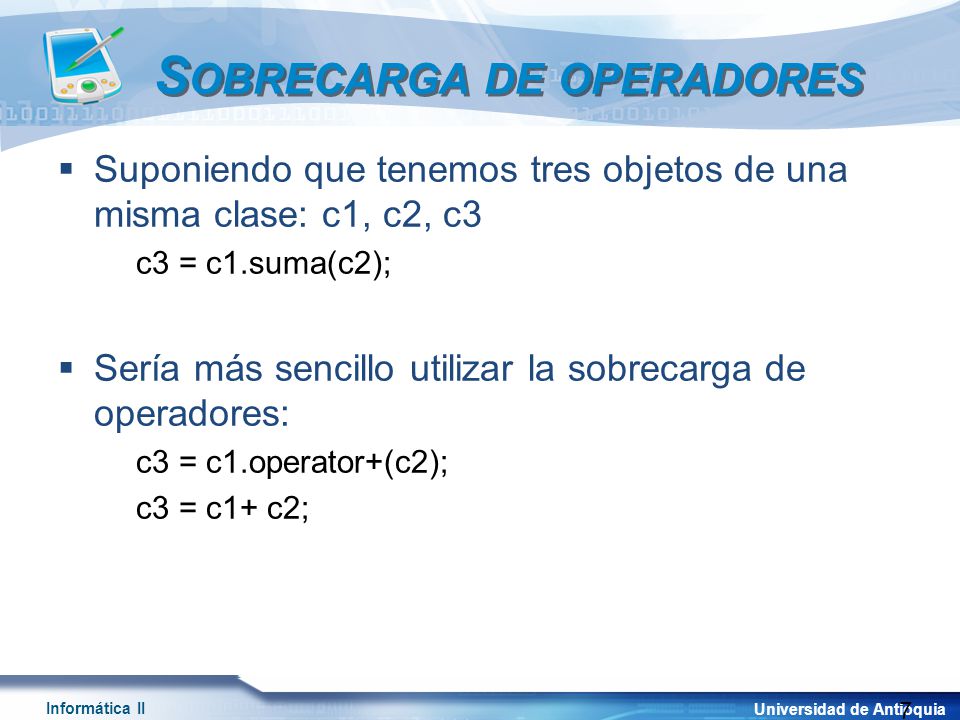 SOBRECARGA DE OPERADORES

▪ Suponiendo que tenemos tres objetos de una misma clase: c1, c2, c3

c3 = c1.suma(c2);

▪ Sería más sencillo utilizar la sobrecarga de operadores:

c3 = c1.operator+(c2);

c3 = c1+ c2;

Informática II

Universidad de Antioquia

7